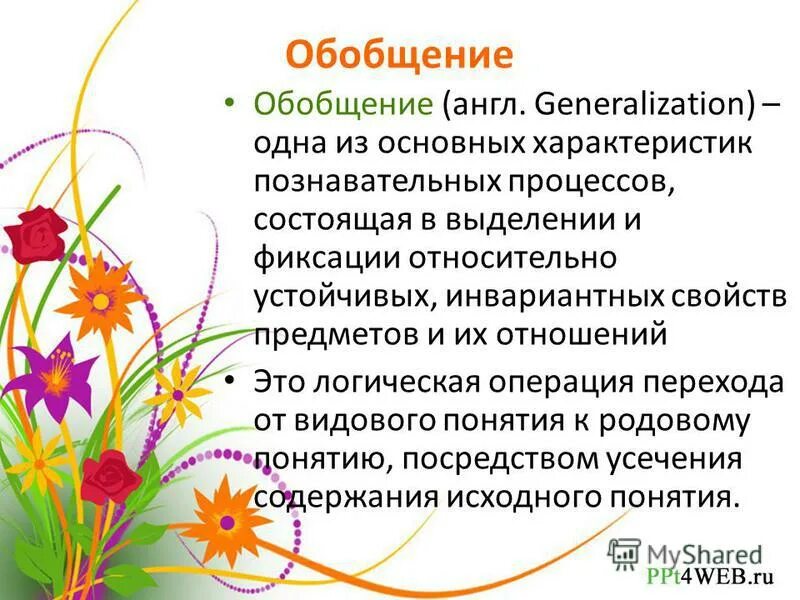 Обобщение

• Обобщение (англ. Generalization) – одна из основных характеристик познавательных процессов, состоящая в выделении и фиксации относительно устойчивых, инвариантных свойств предметов и их отношений

• Это логическая операция перехода от видового понятия к родовому понятию, посредством усечения содержания исходного понятия.

MyShared

PPt4WEB.ru